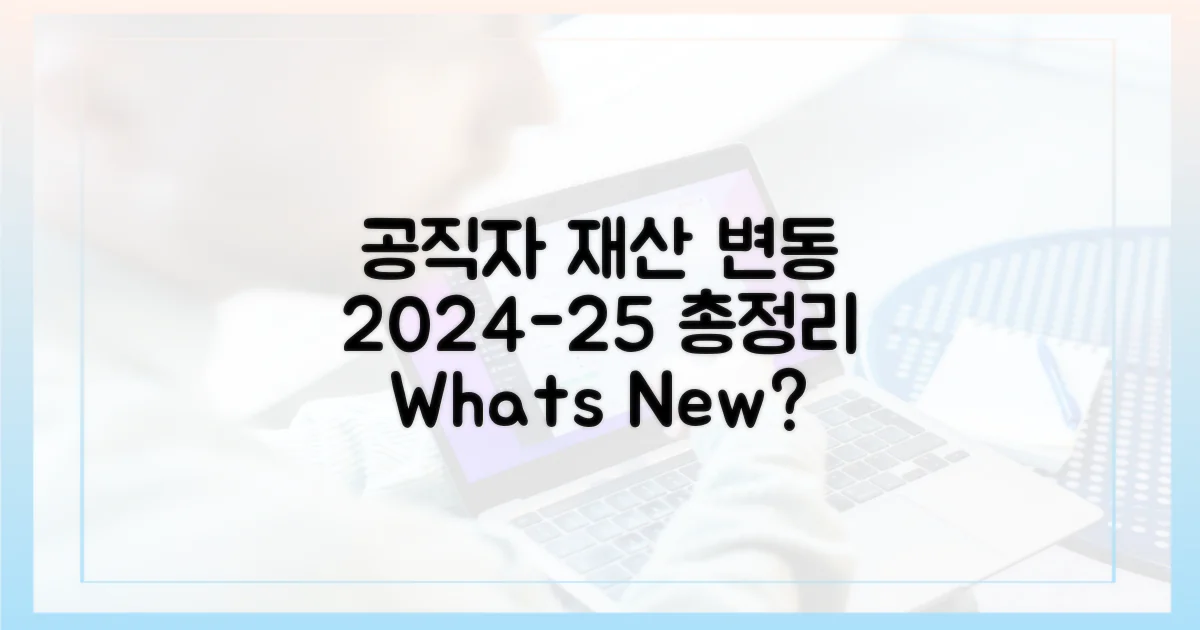 공직자 재산 변동
2024-25 총정리
Whats New?